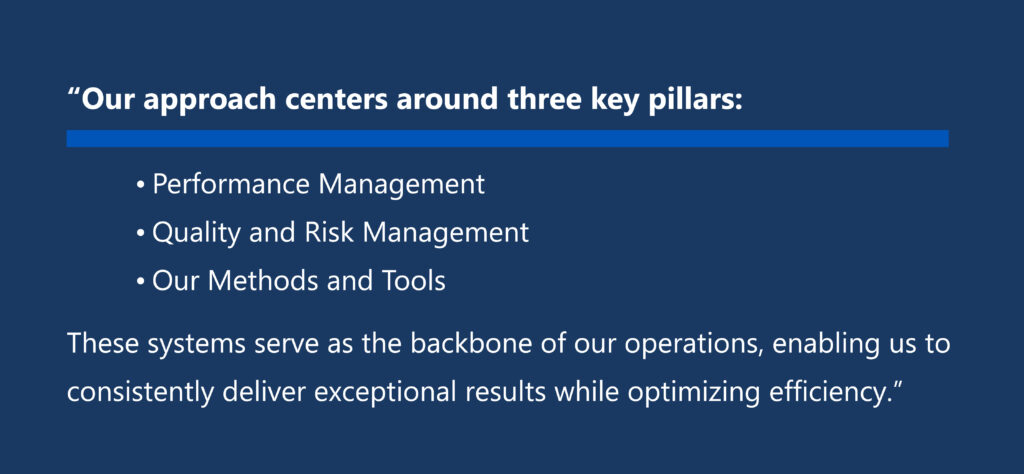 “Our approach centers around three key pillars:

• Performance Management
• Quality and Risk Management
• Our Methods and Tools

These systems serve as the backbone of our operations, enabling us to consistently deliver exceptional results while optimizing efficiency.”